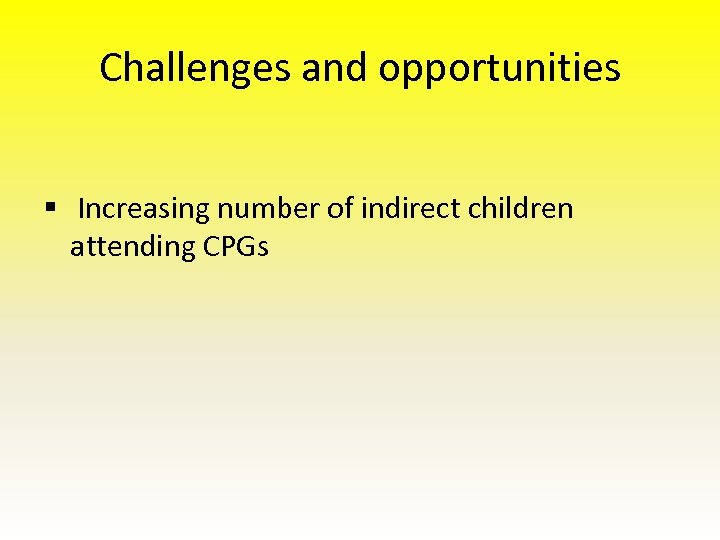 Challenges and opportunities

▪ Increasing number of indirect children attending CPGs